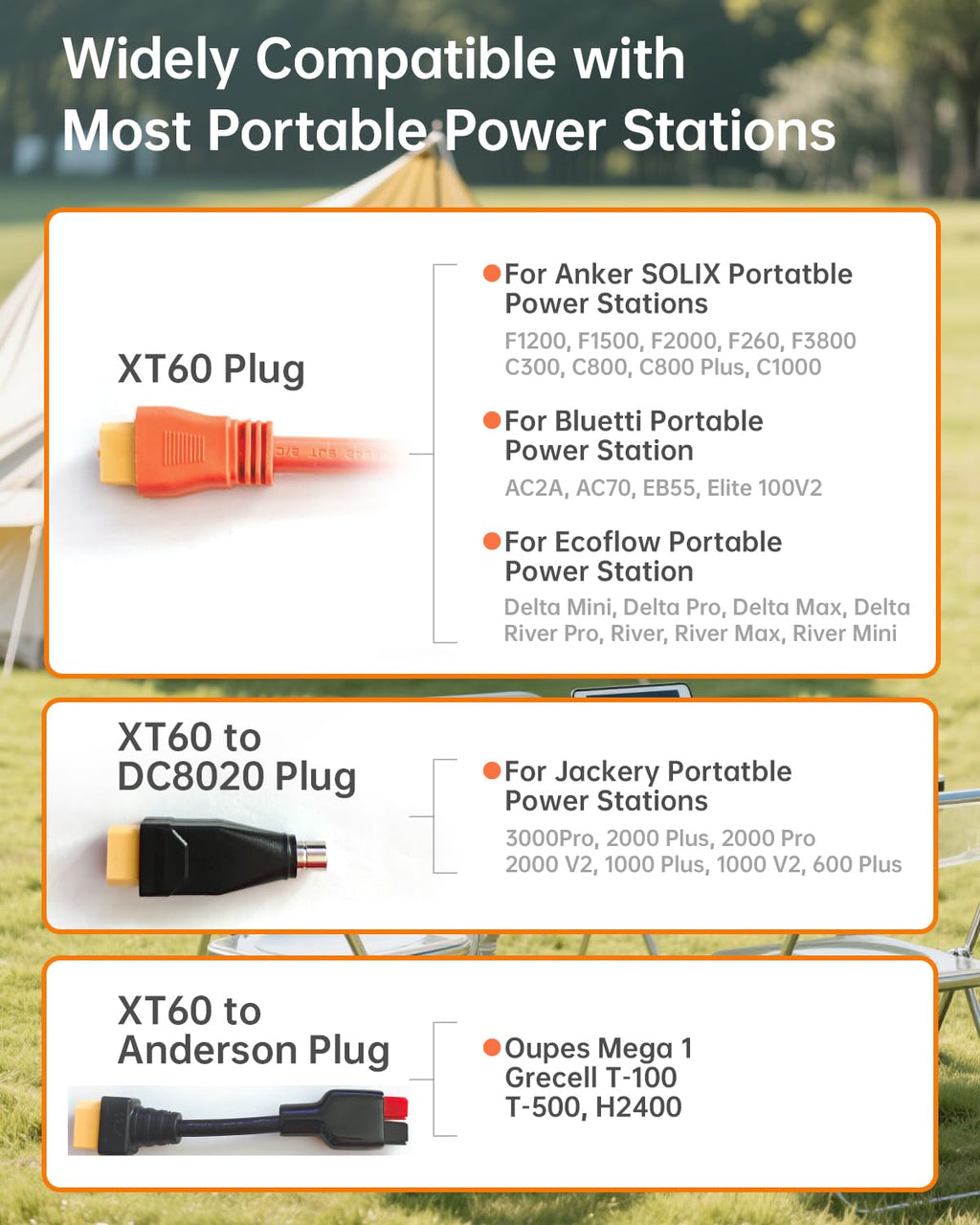 Widely Compatible with Most Portable Power Stations

XT60 Plug

For Anker SOLIX Portatble Power Stations

F1200, F1500, F2000, F260, F3800 C300, C800, C800 Plus, C1000

For Bluetti Portable Power Station

AC2A, AC70, EB55, Elite 100V2

For Ecoflow Portable Power Station

Delta Mini, Delta Pro, Delta Max, Delta River Pro, River, River Max, River Mini

XT60 to DC8020 Plug

For Jackery Portable Power Stations

3000Pro, 2000 Plus, 2000 Pro 2000 V2, 1000 Plus, 1000 V2, 600 Plus

XT60 to Anderson Plug

Oupes Mega 1 Grecell T-100 T-500, H2400